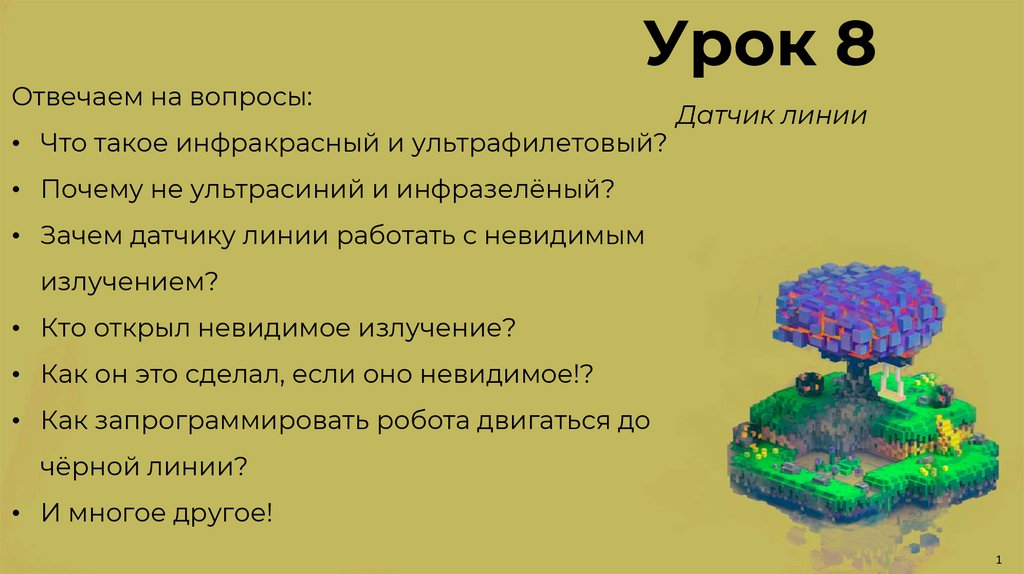 Урок 8

Датчик линии

Отвечаем на вопросы:

• Что такое инфракрасный и ультрафилетовый?

• Почему не ультрасиний и инфразелёный?

• Зачем датчику линии работать с невидимым излучением?

• Кто открыл невидимое излучение?

• Как он это сделал, если оно невидимое!?

• Как запрограммировать робота двигаться до чёрной линии?

• И многое другое!

1